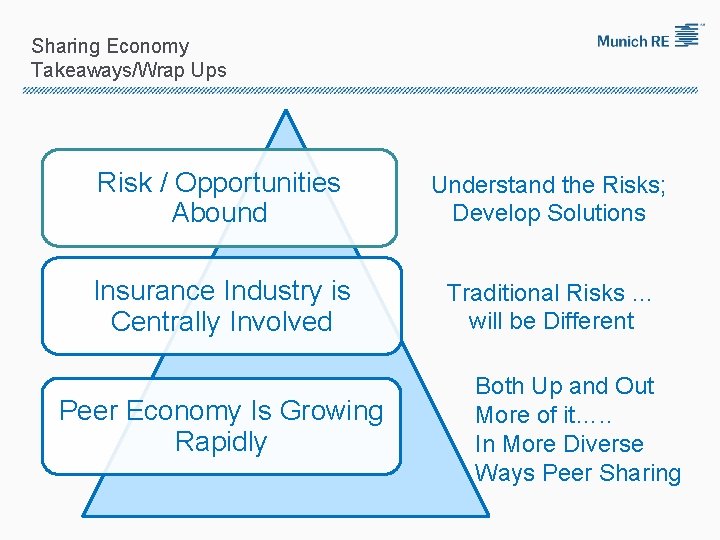 Sharing Economy
Takeaways/Wrap Ups

Munich RE

Risk / Opportunities Abound

Understand the Risks; Develop Solutions

Insurance Industry is Centrally Involved

Traditional Risks … will be Different

Peer Economy Is Growing Rapidly

Both Up and Out
More of it…..
In More Diverse
Ways Peer Sharing